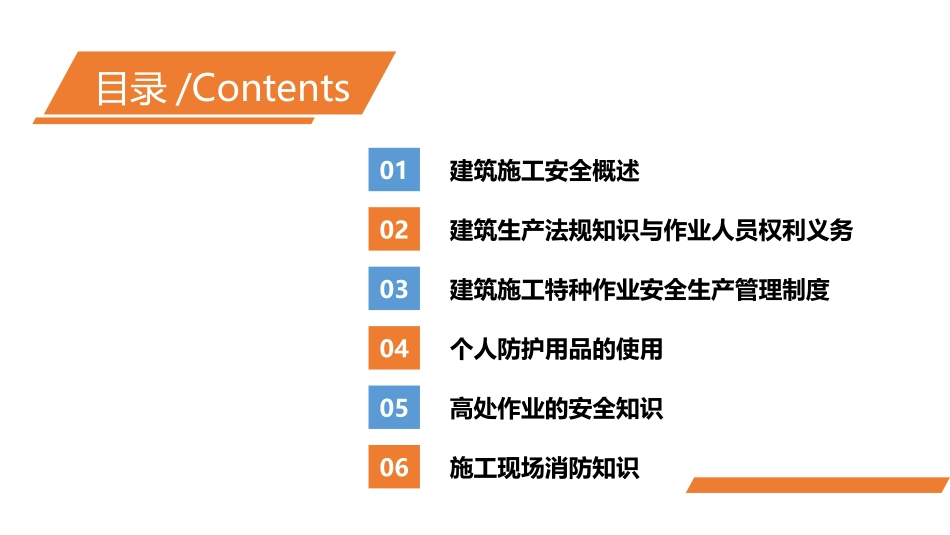 目录 /Contents

01 建筑施工安全概述

02 建筑生产法规知识与作业人员权利义务

03 建筑施工特种作业安全生产管理制度

04 个人防护用品的使用

05 高处作业的安全知识

06 施工现场消防知识